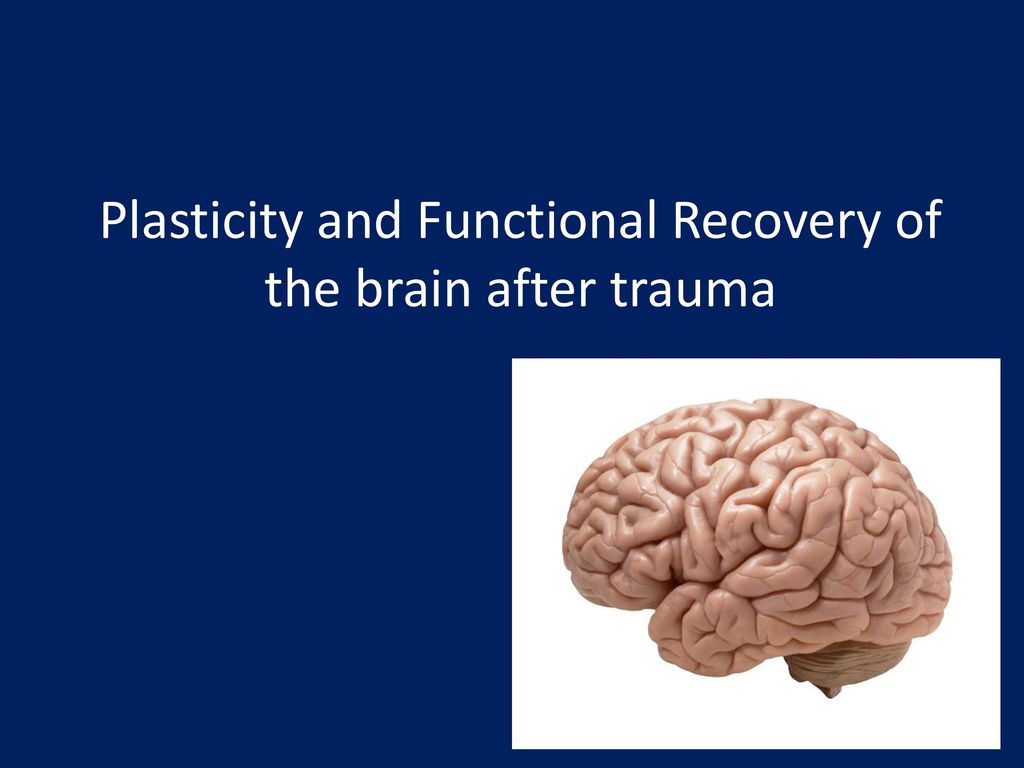 Plasticity and Functional Recovery of the brain after trauma